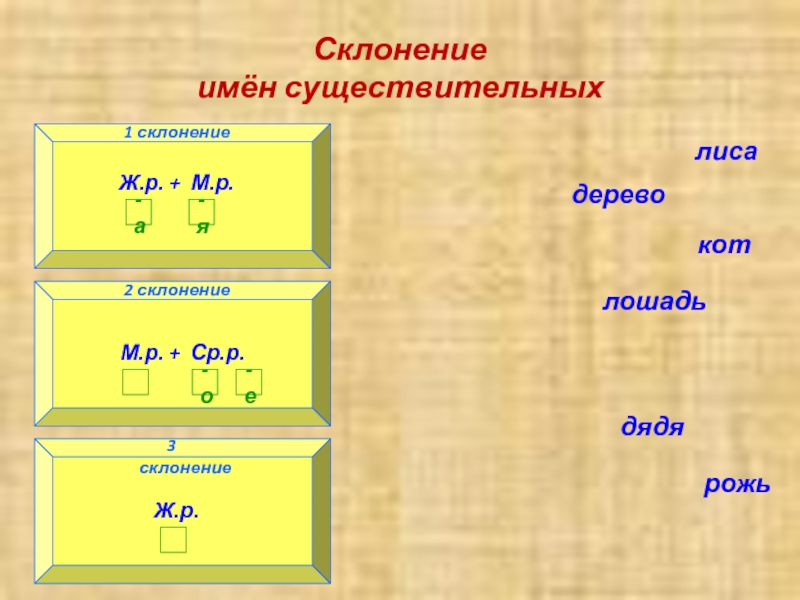 Склонение
имён существительных

1 склонение

Ж.р. + М.р.
-а -я

2 склонение

М.р. + Ср.р.
-о -е

3
склонение

Ж.р.

лиса

дерево

кот

лошадь

дядя

рожь